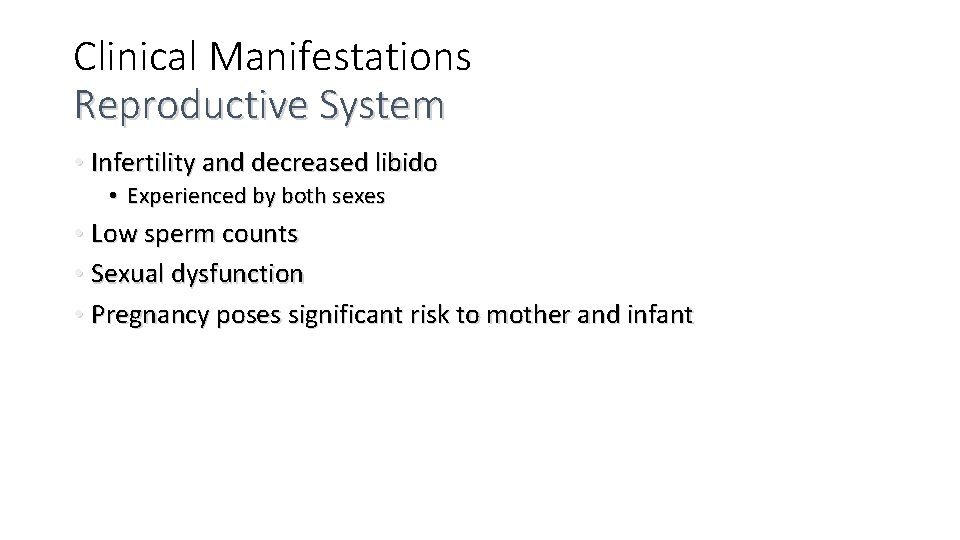 Clinical Manifestations
Reproductive System

• Infertility and decreased libido
  • Experienced by both sexes
• Low sperm counts
• Sexual dysfunction
• Pregnancy poses significant risk to mother and infant